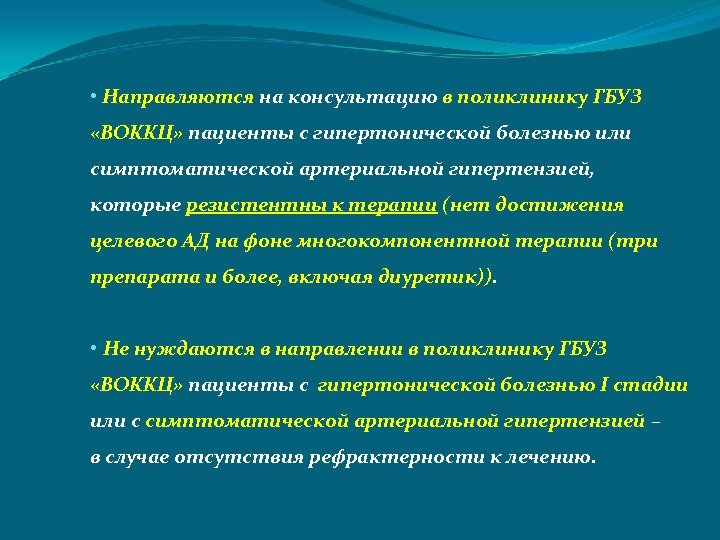 • Направляются на консультацию в поликлинику ГБУЗ «ВОККЦ» пациенты с гипертонической болезнью или симптоматической артериальной гипертензией, которые резистентны к терапии (нет достижения целевого АД на фоне многокомпонентной терапии (три препарата и более, включая диуретик)).

• Не нуждаются в направлении в поликлинику ГБУЗ «ВОККЦ» пациенты с гипертонической болезнью I стадии или с симптоматической артериальной гипертензией – в случае отсутствия рефрактерности к лечению.